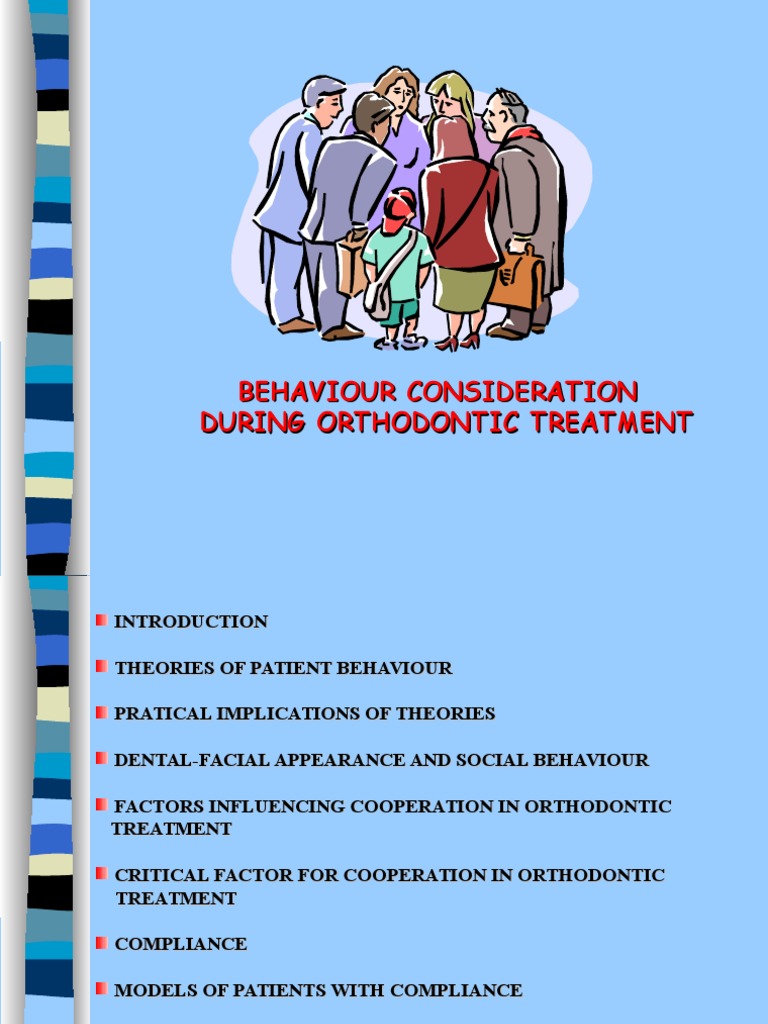 BEHAVIOUR CONSIDERATION DURING ORTHODONTIC TREATMENT

INTRODUCTION

THEORIES OF PATIENT BEHAVIOUR

PRATICAL IMPLICATIONS OF THEORIES

DENTAL-FACIAL APPEARANCE AND SOCIAL BEHAVIOUR

FACTORS INFLUENCING COOPERATION IN ORTHODONTIC TREATMENT

CRITICAL FACTOR FOR COOPERATION IN ORTHODONTIC TREATMENT

COMPLIANCE

MODELS OF PATIENTS WITH COMPLIANCE